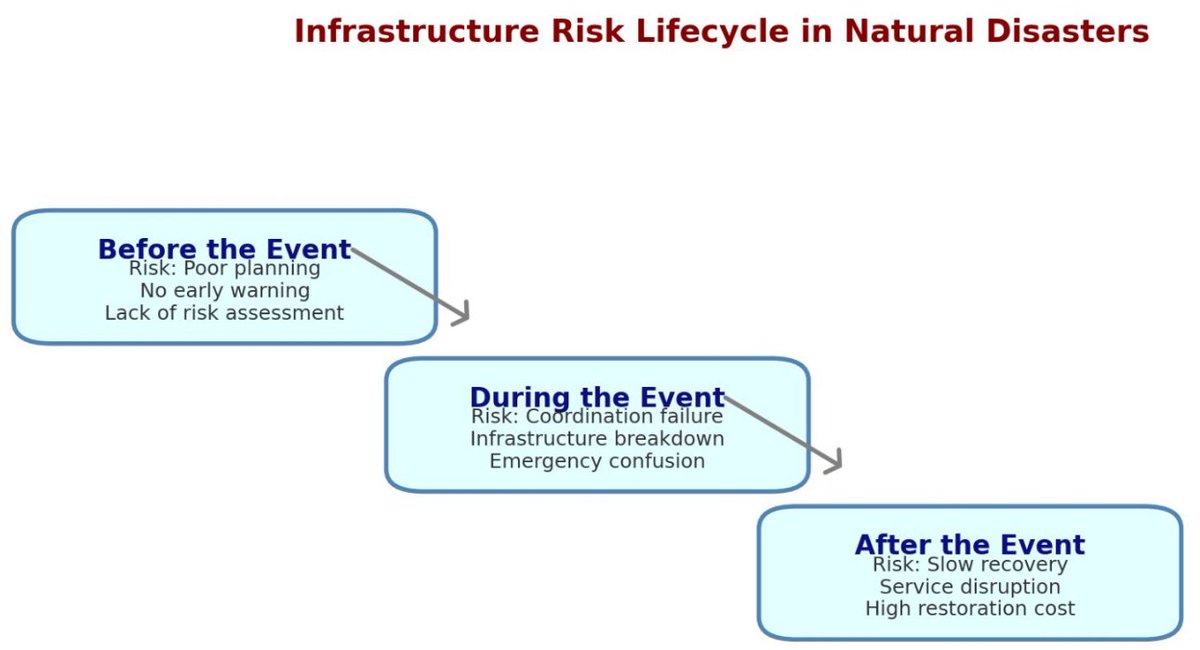 Infrastructure Risk Lifecycle in Natural Disasters

Before the Event
Risk: Poor planning
No early warning
Lack of risk assessment

During the Event
Risk: Coordination failure
Infrastructure breakdown
Emergency confusion

After the Event
Risk: Slow recovery
Service disruption
High restoration cost